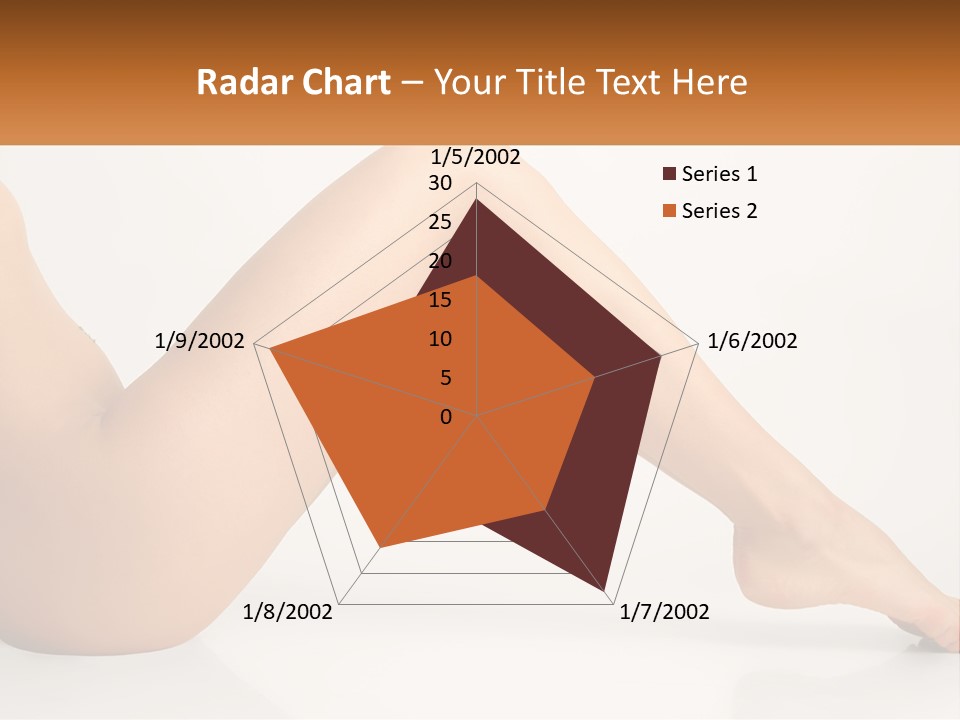 Radar Chart – Your Title Text Here

1/5/2002

30
25
20
15
10
5
0

1/6/2002

1/7/2002

1/8/2002

1/9/2002

Series 1
Series 2